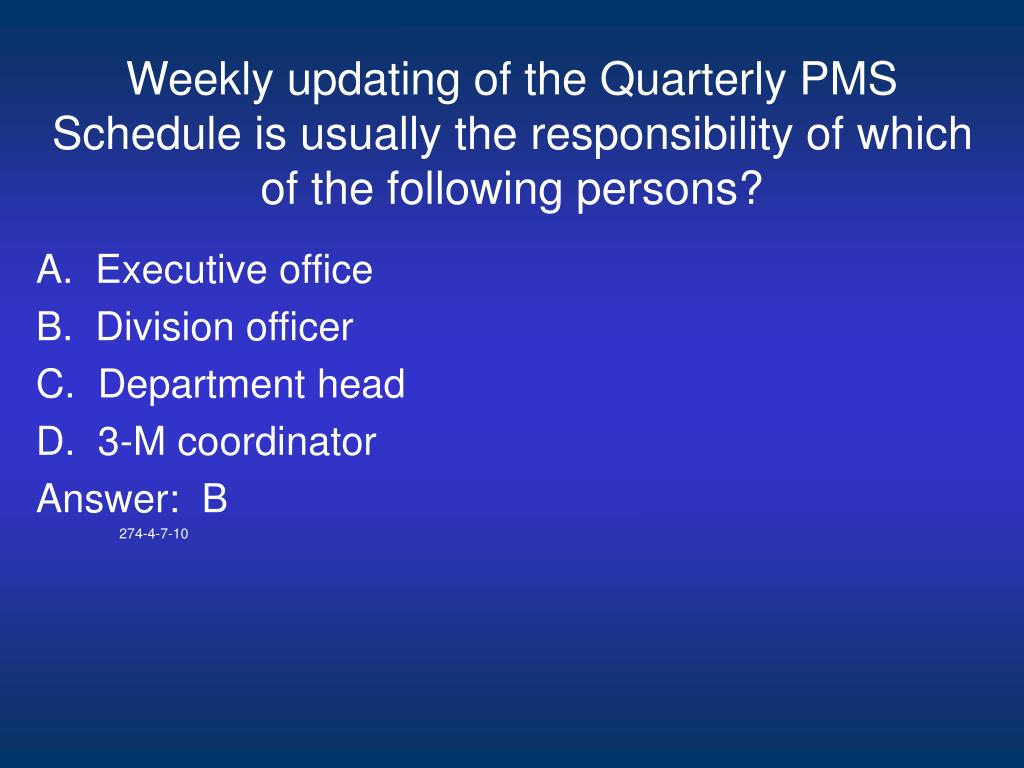 Weekly updating of the Quarterly PMS Schedule is usually the responsibility of which of the following persons?

A. Executive office
B. Division officer
C. Department head
D. 3-M coordinator
Answer: B
274-4-7-10